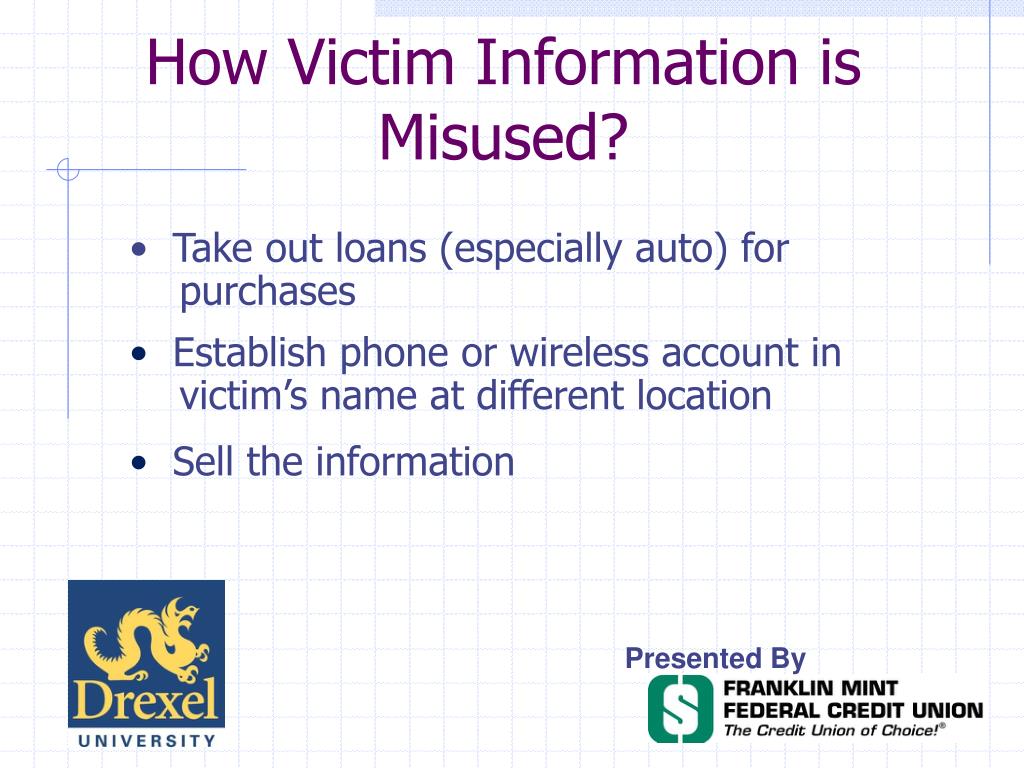 How Victim Information is Misused?

• Take out loans (especially auto) for purchases

• Establish phone or wireless account in victim's name at different location

• Sell the information

Drexel
UNIVERSITY

Presented By

FRANKLIN MINT
FEDERAL CREDIT UNION
The Credit Union of Choice!®